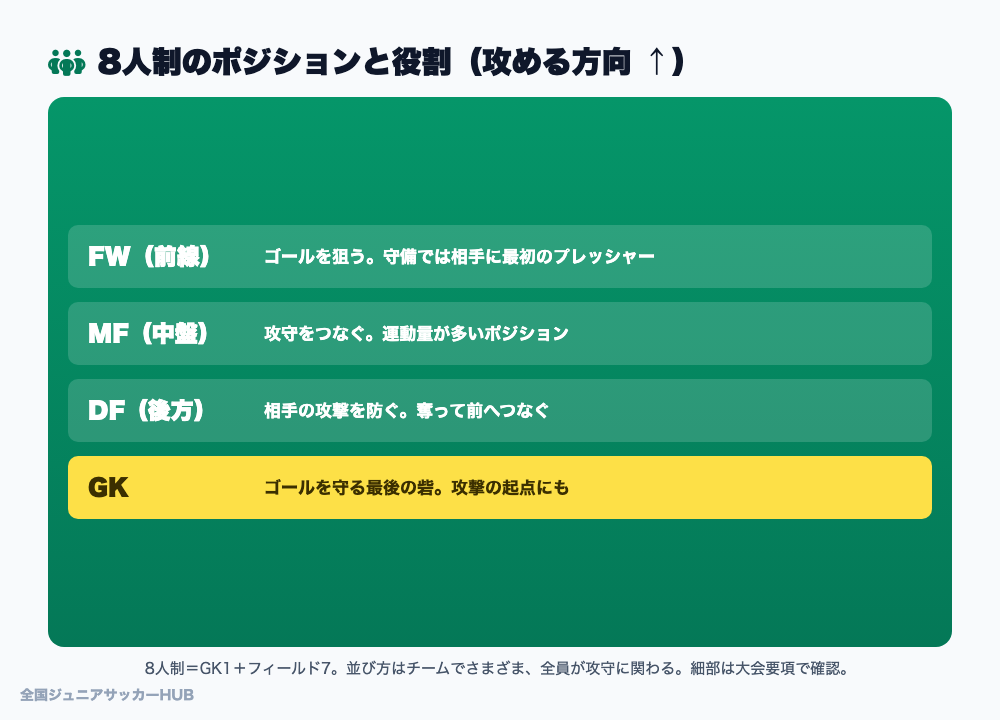 8人制のポジションと役割（攻める方向 ↑）

FW（前線） ゴールを狙う。守備では相手に最初のプレッシャー

MF（中盤） 攻守をつなぐ。運動量が多いポジション

DF（後方） 相手の攻撃を防ぐ。奪って前へつなぐ

GK ゴールを守る最後の砦。攻撃の起点にも

8人制＝GK1＋フィールド7。並び方はチームでさまざま、全員が攻守に関わる。細部は大会要項で確認。

全国ジュニアサッカーHUB